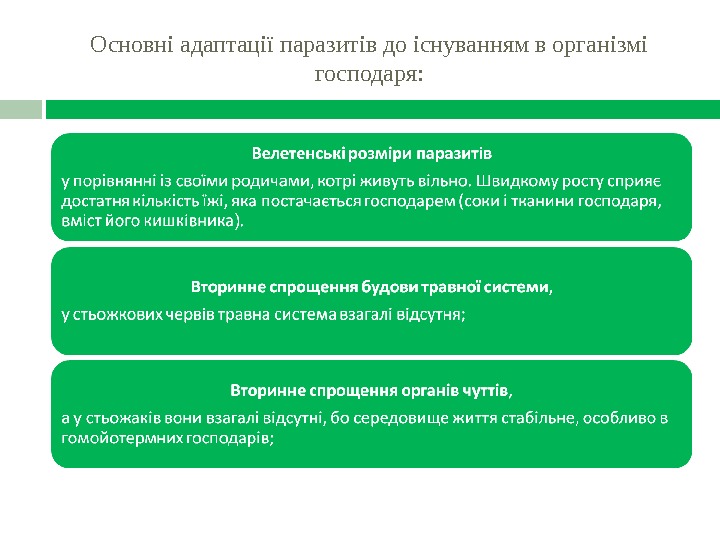 Основні адаптації паразитів до існуванням в організмі господаря:

Велетенські розміри паразитів

у порівнянні із своїми родичами, котрі живуть вільно. Швидкому росту сприяє достатня кількість їжі, яка постачається господарем (соки і тканини господаря, вміст його кишківника).

Вторинне спрощення будови травної системи,

у стьожкових червів травна система взагалі відсутня;

Вторинне спрощення органів чуттів,

а у стьожаків вони взагалі відсутні, бо середовище життя стабільне, особливо в гомойотермних господарів;